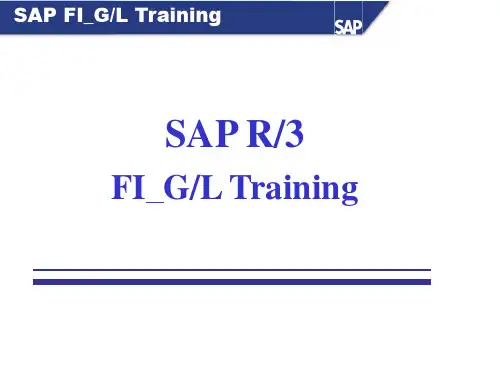 SAP FI_G/L Training

SAP

SAP R/3

FI_G/L Training